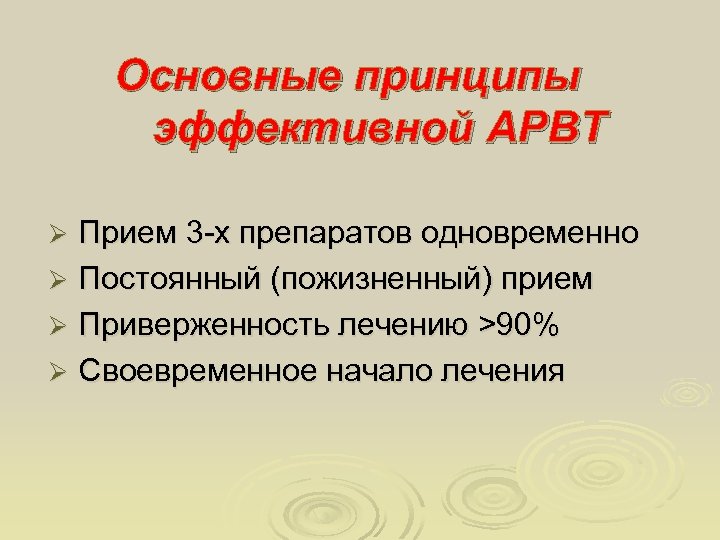 Основные принципы эффективной АРВТ

➢ Прием 3-х препаратов одновременно
➢ Постоянный (пожизненный) прием
➢ Приверженность лечению >90%
➢ Своевременное начало лечения